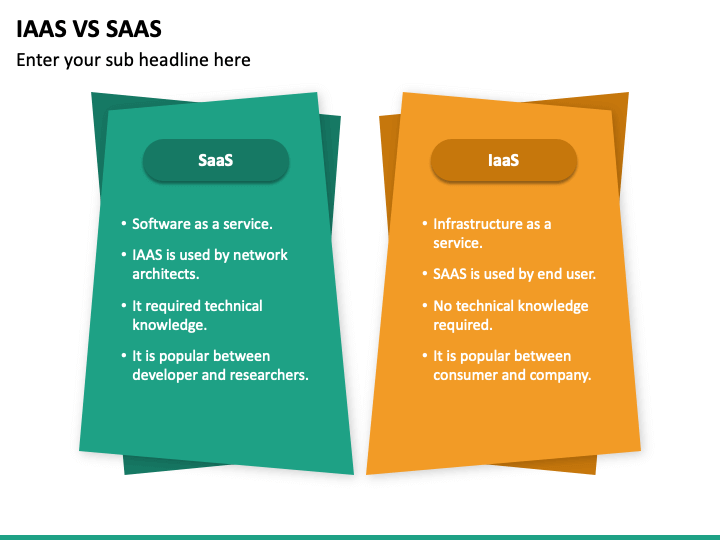 IAAS VS SAAS

Enter your sub headline here

SaaS

• Software as a service.
• IAAS is used by network architects.
• It required technical knowledge.
• It is popular between developer and researchers.

IaaS

• Infrastructure as a service.
• SAAS is used by end user.
• No technical knowledge required.
• It is popular between consumer and company.